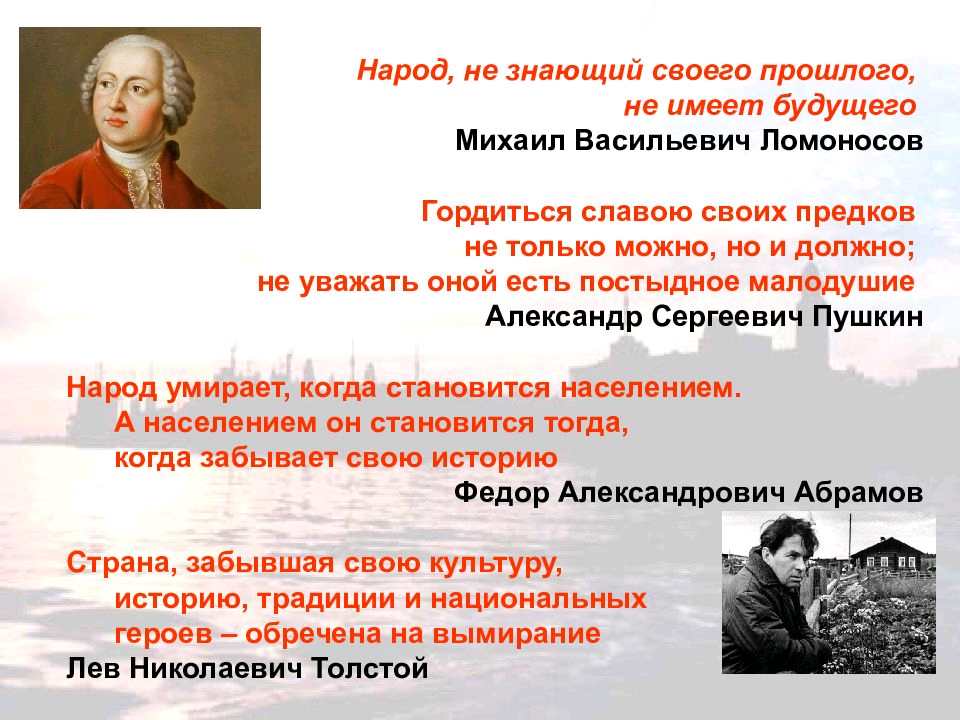 Народ, не знающий своего прошлого, не имеет будущего
Михаил Васильевич Ломоносов

Гордиться славою своих предков не только можно, но и должно; не уважать оной есть постыдное малодушие
Александр Сергеевич Пушкин

Народ умирает, когда становится населением. А населением он становится тогда, когда забывает свою историю
Федор Александрович Абрамов

Страна, забывшая свою культуру, историю, традиции и национальных героев – обречена на вымирание
Лев Николаевич Толстой